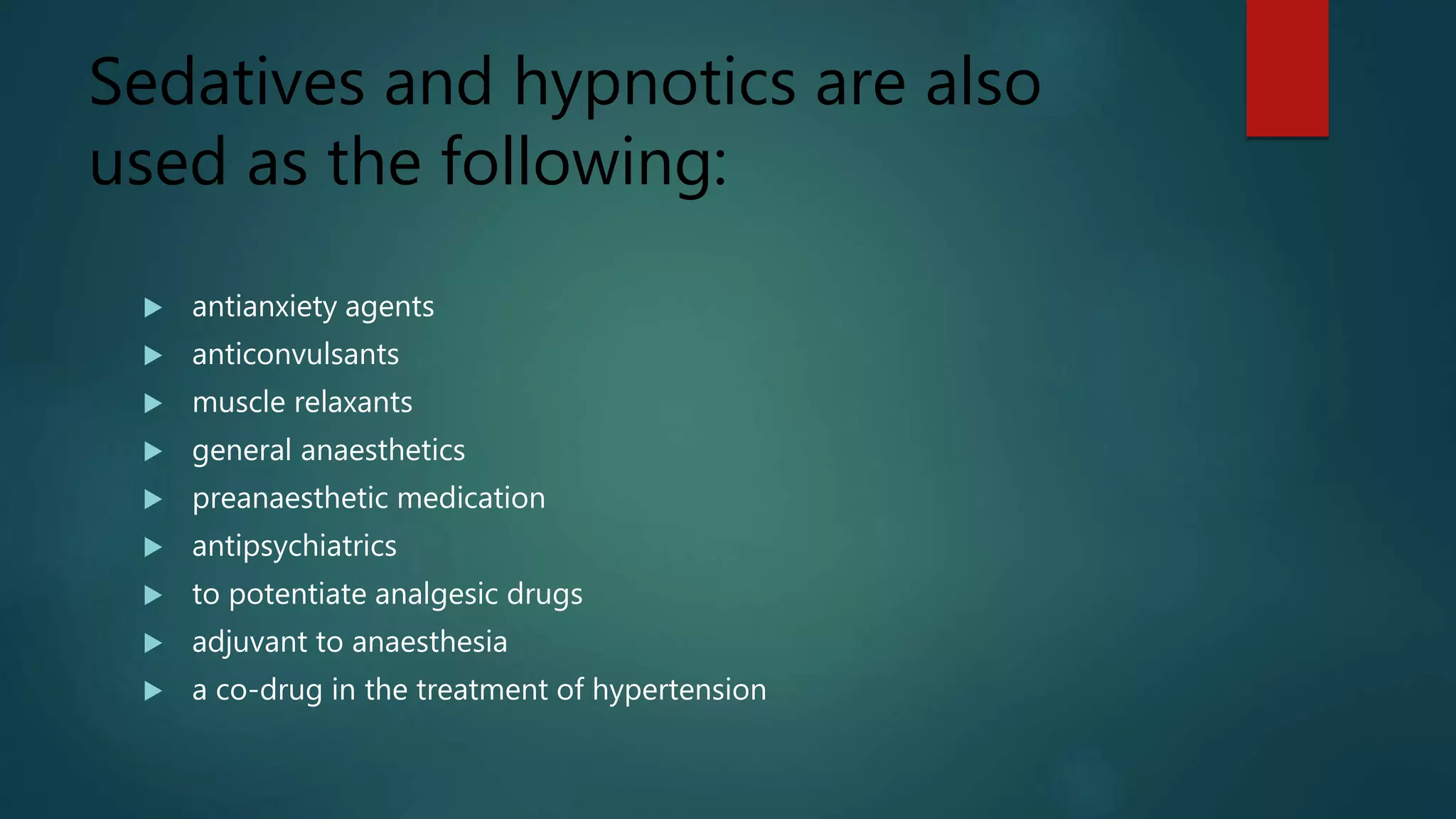 Sedatives and hypnotics are also used as the following:

▶ antianxiety agents
▶ anticonvulsants
▶ muscle relaxants
▶ general anaesthetics
▶ preanaesthetic medication
▶ antipsychiatrics
▶ to potentiate analgesic drugs
▶ adjuvant to anaesthesia
▶ a co-drug in the treatment of hypertension